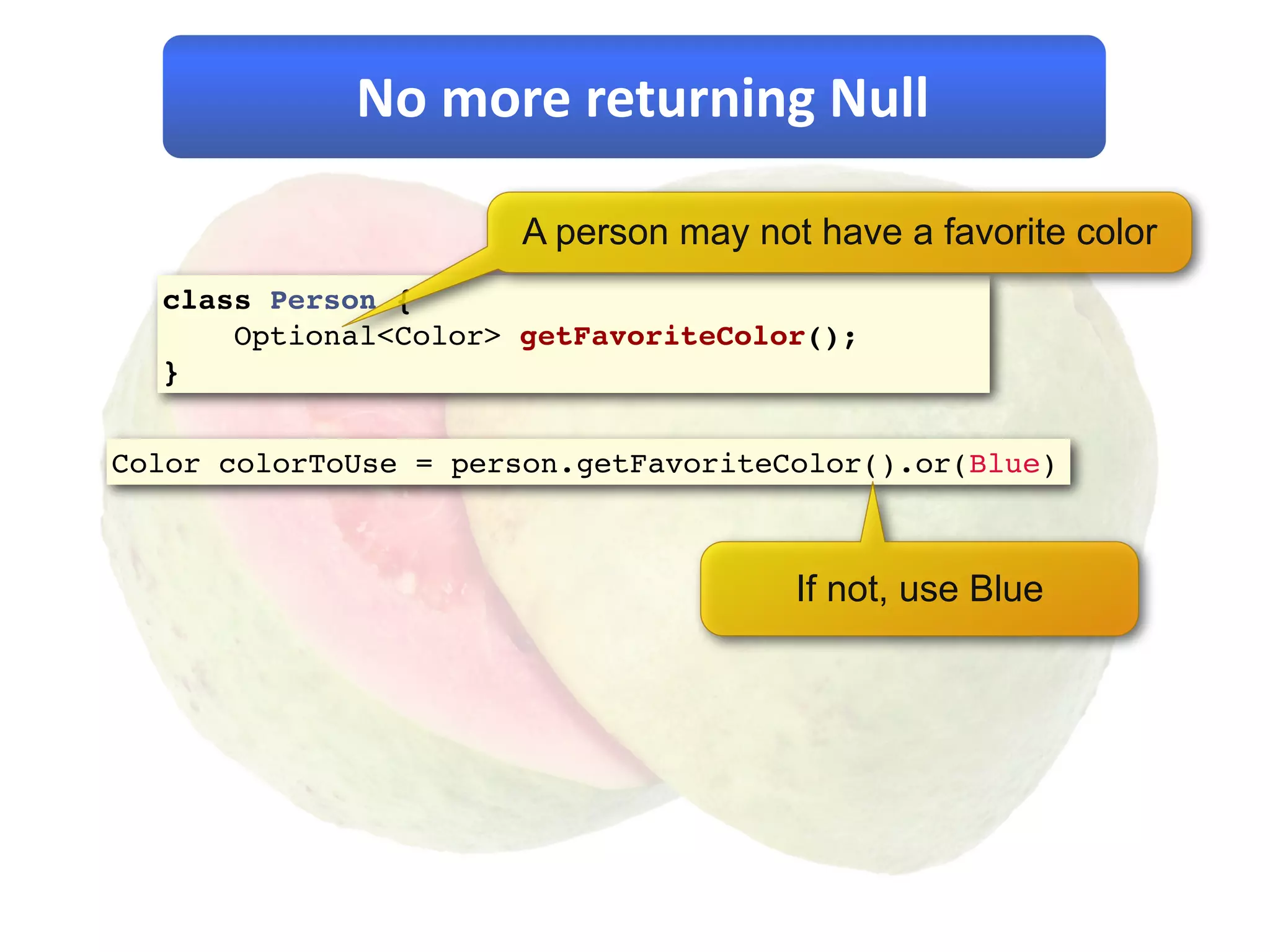 No more returning Null

A person may not have a favorite color

class Person {
    Optional<Color> getFavoriteColor();
}

Color colorToUse = person.getFavoriteColor().or(Blue)

If not, use Blue